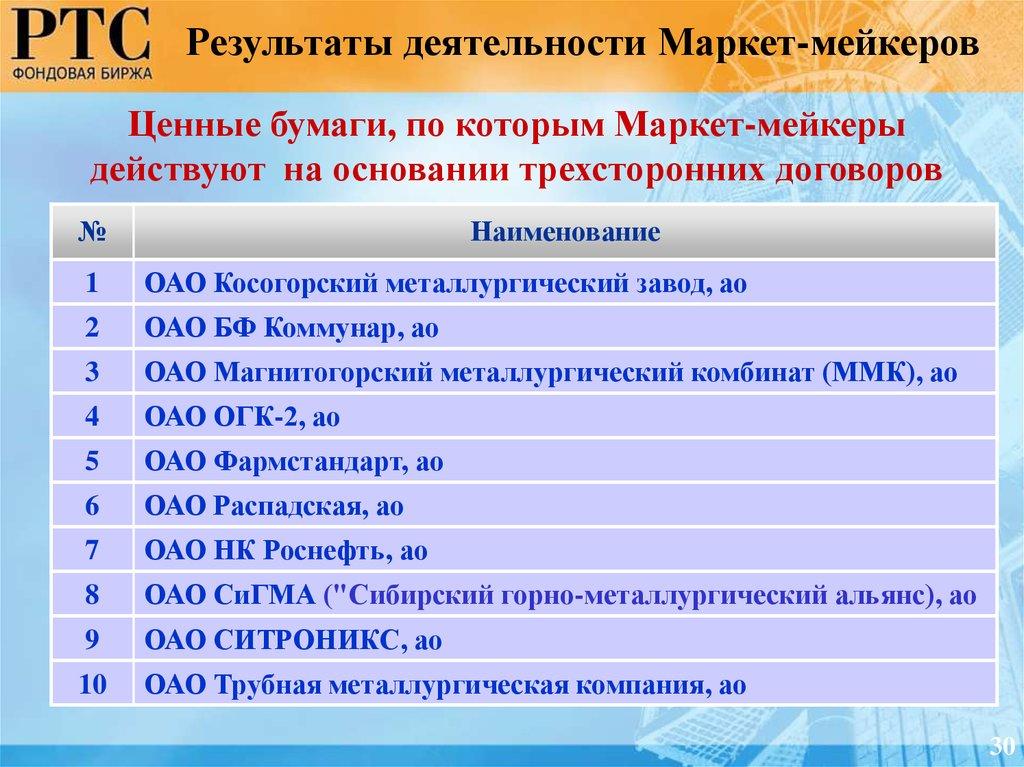 РТС
ФОНДОВАЯ БИРЖА

Результаты деятельности Маркет-мейкеров

Ценные бумаги, по которым Маркет-мейкеры действуют на основании трехсторонних договоров

| № | Наименование |
|---|---|
| 1 | ОАО Косогорский металлургический завод, ао |
| 2 | ОАО БФ Коммунар, ао |
| 3 | ОАО Магнитогорский металлургический комбинат (ММК), ао |
| 4 | ОАО ОГК-2, ао |
| 5 | ОАО Фармстандарт, ао |
| 6 | ОАО Распадская, ао |
| 7 | ОАО НК Роснефть, ао |
| 8 | ОАО СиГМА ("Сибирский горно-металлургический альянс), ао |
| 9 | ОАО СИТРОНИКС, ао |
| 10 | ОАО Трубная металлургическая компания, ао |

30